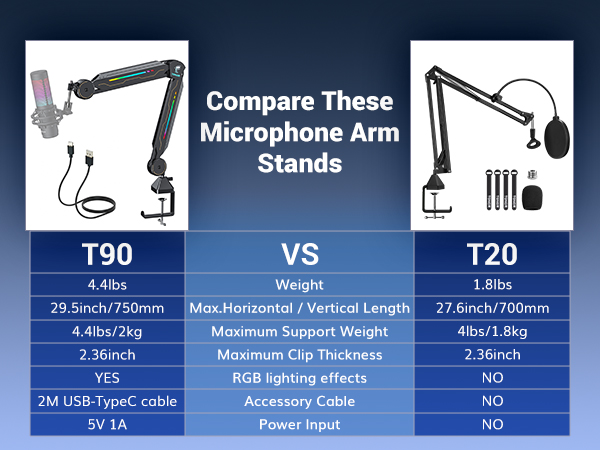 Compare These Microphone Arm Stands

| T90 | VS | T20 |
|---|---|---|
| 4.4lbs | Weight | 1.8lbs |
| 29.5inch/750mm | Max.Horizontal / Vertical Length | 27.6inch/700mm |
| 4.4lbs/2kg | Maximum Support Weight | 4lbs/1.8kg |
| 2.36inch | Maximum Clip Thickness | 2.36inch |
| YES | RGB lighting effects | NO |
| 2M USB-TypeC cable | Accessory Cable | NO |
| 5V 1A | Power Input | NO |